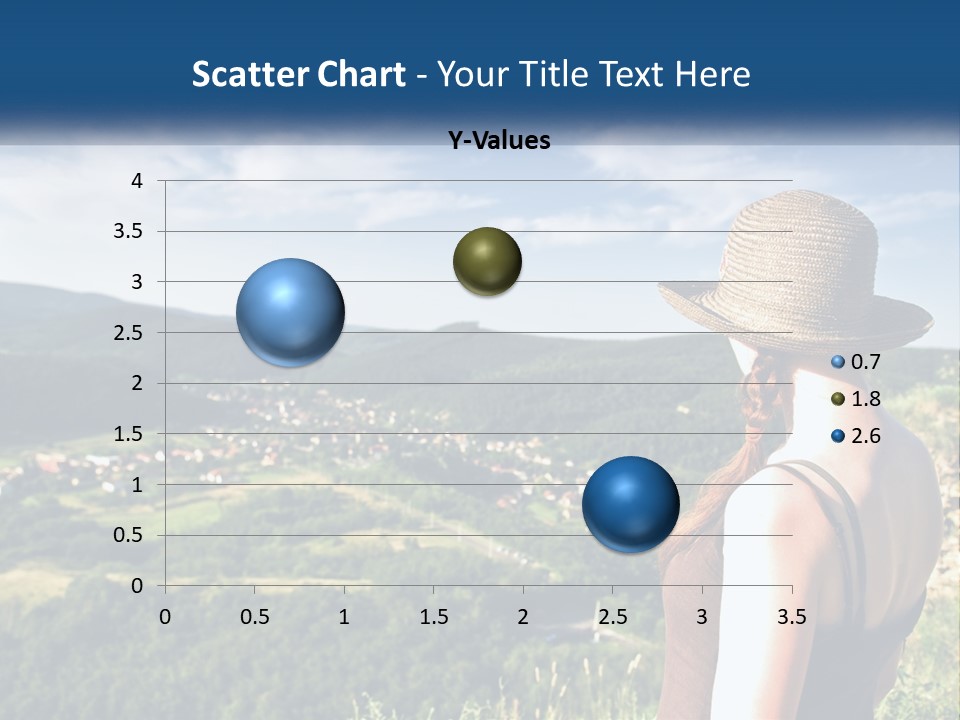 Scatter Chart - Your Title Text Here

Y-Values

4
3.5
3
2.5
2
1.5
1
0.5
0

0 0.5 1 1.5 2 2.5 3 3.5

0.7
1.8
2.6